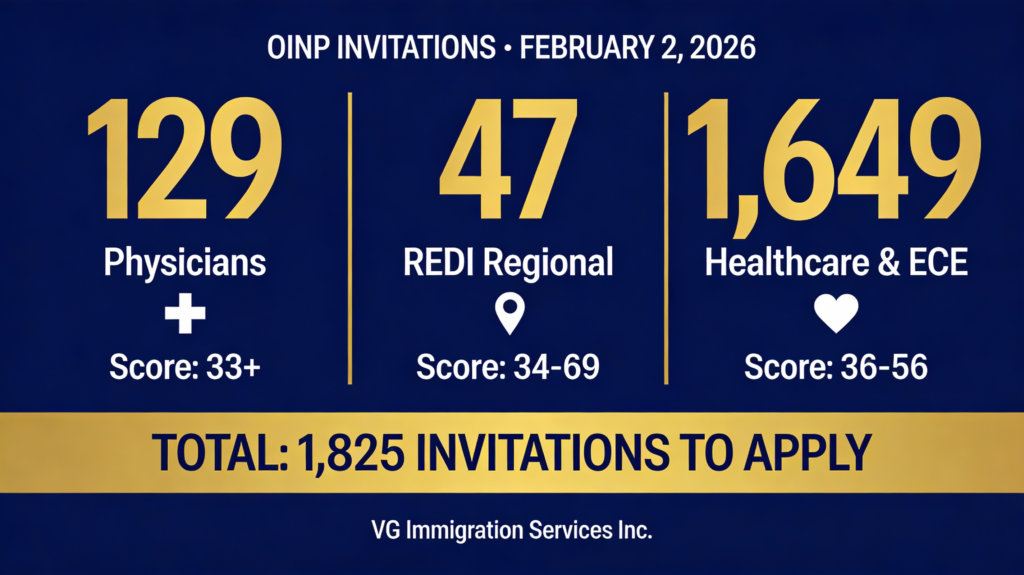 OINP INVITATIONS • FEBRUARY 2, 2026

129
Physicians
Score: 33+

47
REDI Regional
Score: 34-69

1,649
Healthcare & ECE
Score: 36-56

TOTAL: 1,825 INVITATIONS TO APPLY

VG Immigration Services Inc.